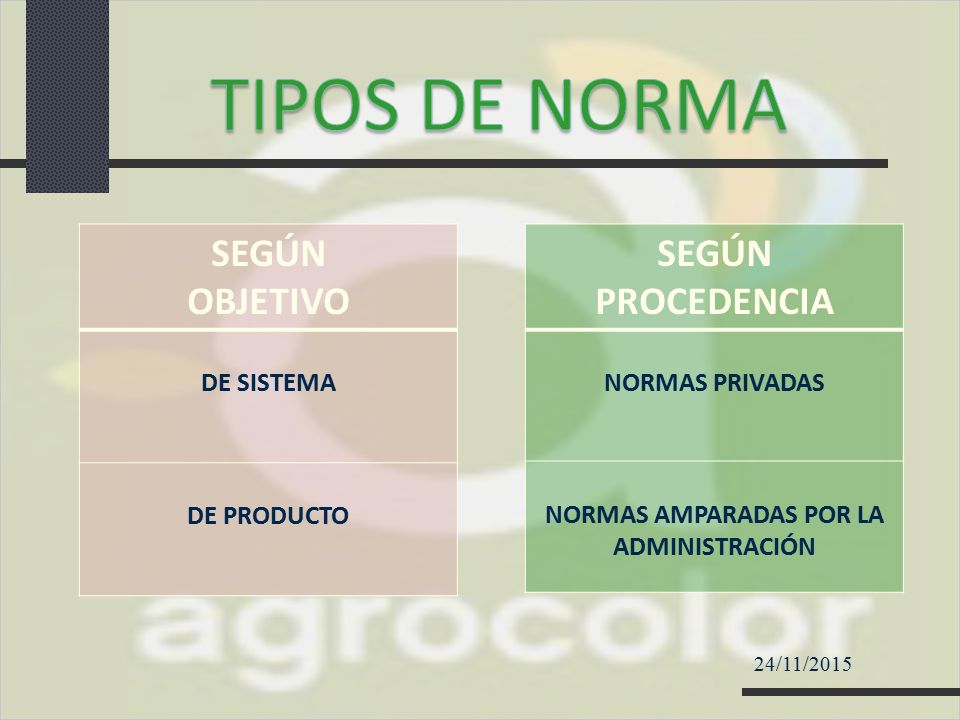 TIPOS DE NORMA

| SEGÚN OBJETIVO |
|---|
| DE SISTEMA |
| DE PRODUCTO |

| SEGÚN PROCEDENCIA |
|---|
| NORMAS PRIVADAS |
| NORMAS AMPARADAS POR LA ADMINISTRACIÓN |

agrocolor

24/11/2015